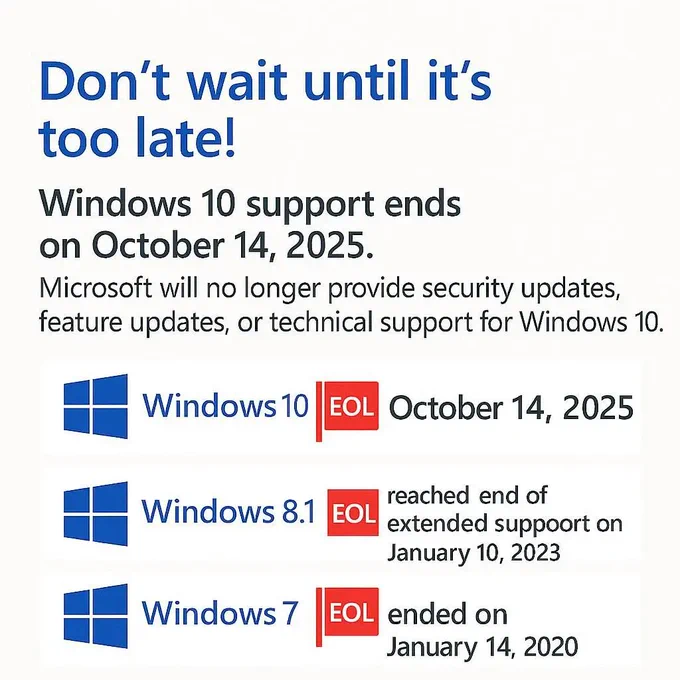 Don’t wait until it’s too late!

Windows 10 support ends on October 14, 2025.

Microsoft will no longer provide security updates, feature updates, or technical support for Windows 10.

Windows 10 EOL October 14, 2025

Windows 8.1 EOL reached end of extended suppoort on January 10, 2023

Windows 7 EOL ended on January 14, 2020